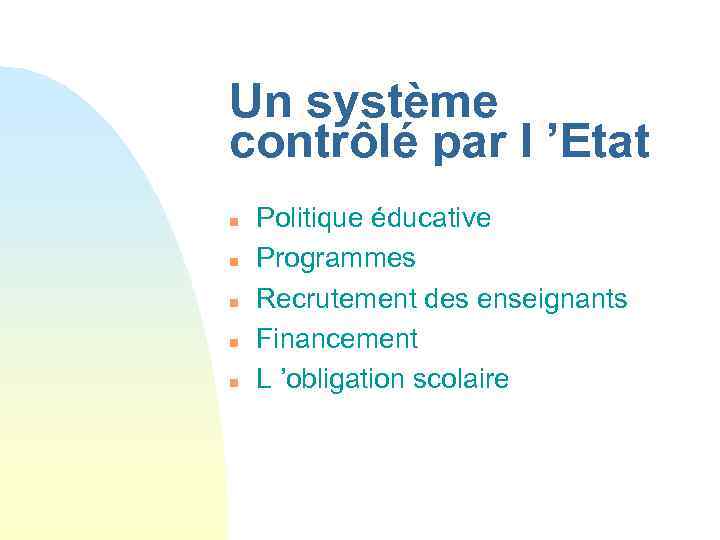 Un système contrôlé par l ’Etat

- Politique éducative
- Programmes
- Recrutement des enseignants
- Financement
- L ’obligation scolaire